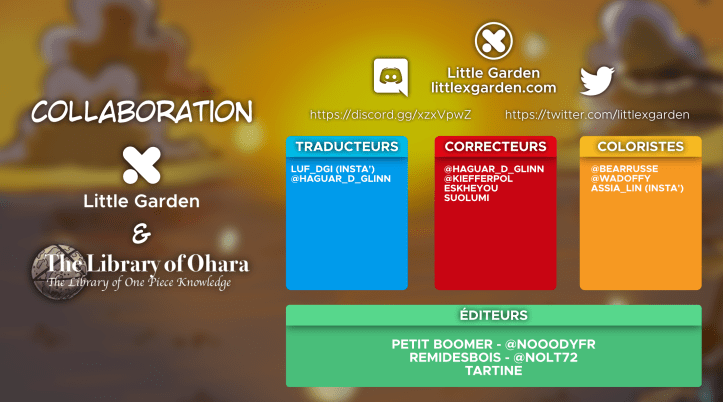 COLLABORATION

Little Garden

&

The Library of Ohara
The Library of One Piece Knowledge

Little Garden
littlexgarden.com

https://discord.gg/xzxVpwZ

https://twitter.com/littlexgarden

TRADUCTEURS
LUF_DGI (INSTA')
@HAGUAR_D_GLINN

CORRECTEURS
@HAGUAR_D_GLINN
@KIEFFERPOL
ESKHEYOU
SUOLUMI

COLORISTES
@BEARRUSSE
@WADOFFY
ASSIA_LIN (INSTA')

ÉDITEURS
PETIT BOOMER - @NOOODYFR
REMIDESBOIS - @NOLT72
TARTINE